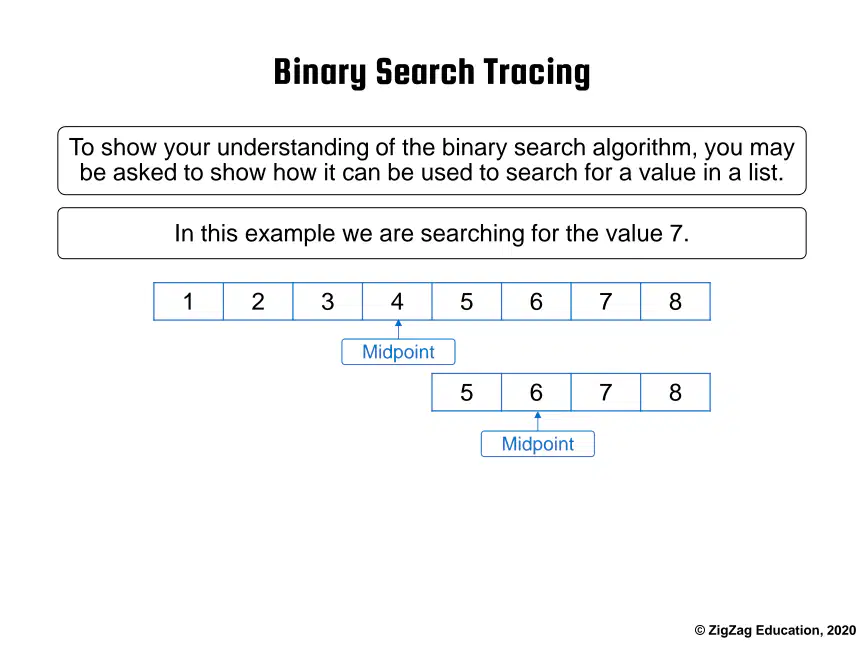 Binary Search Tracing

To show your understanding of the binary search algorithm, you may be asked to show how it can be used to search for a value in a list.

In this example we are searching for the value 7.

| 1 | 2 | 3 | 4 | 5 | 6 | 7 | 8 |
|---|---|---|---|---|---|---|---|

Midpoint

| 5 | 6 | 7 | 8 |
|---|---|---|---|

Midpoint

© ZigZag Education, 2020